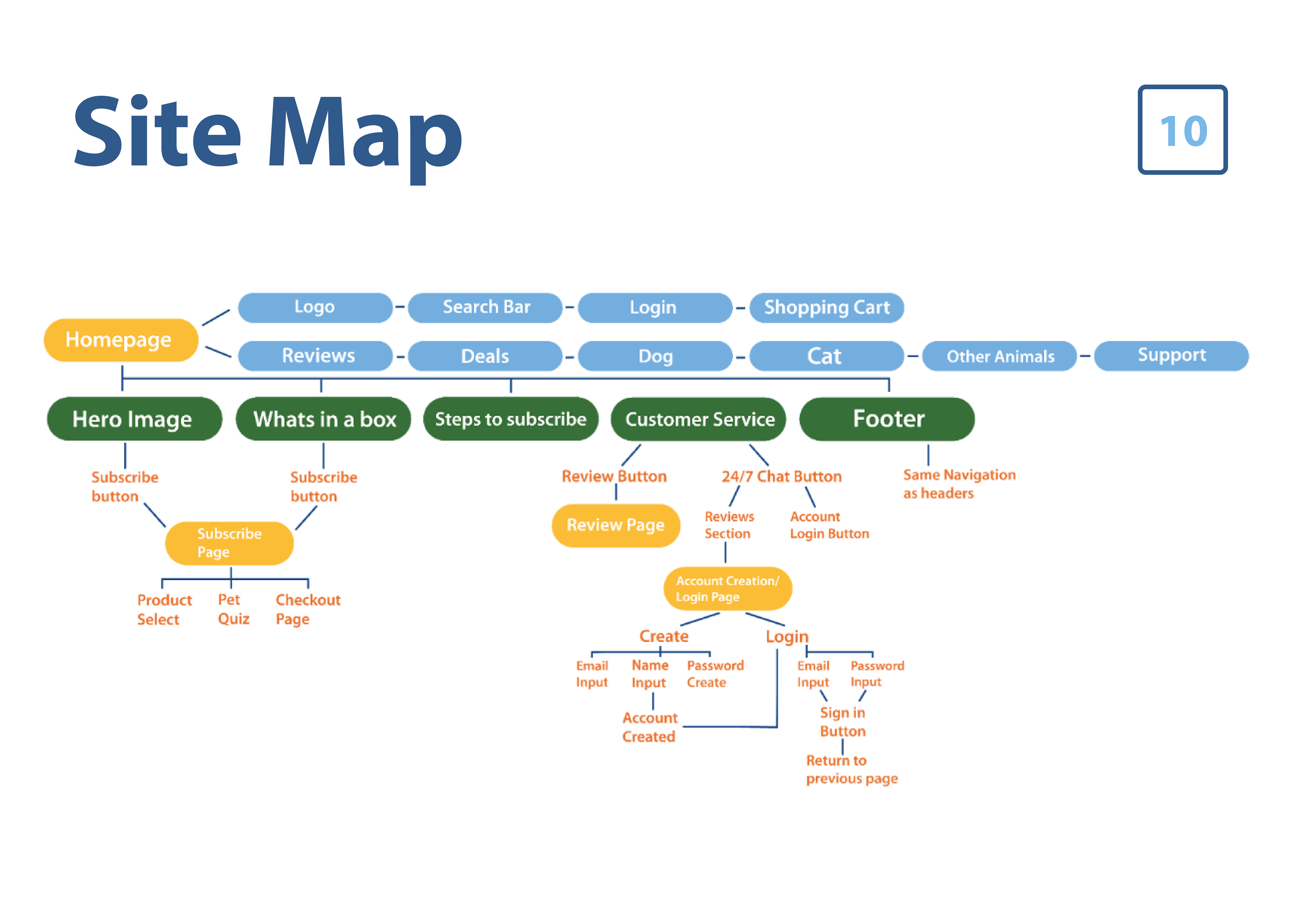 Site Map

10

Homepage

Logo
Search Bar
Login
Shopping Cart

Reviews
Deals
Dog
Cat
Other Animals
Support

Hero Image
Whats in a box
Steps to subscribe
Customer Service
Footer

Subscribe button
Subscribe button
Subscribe Page
Product Select
Pet Quiz
Checkout Page

Review Button
Review Page
24/7 Chat Button
Reviews Section
Account Login Button
Account Creation/ Login Page
Create
Email Input
Name Input
Password Create
Account Created
Login
Email Input
Password Input
Sign in Button
Return to previous page

Same Navigation as headers